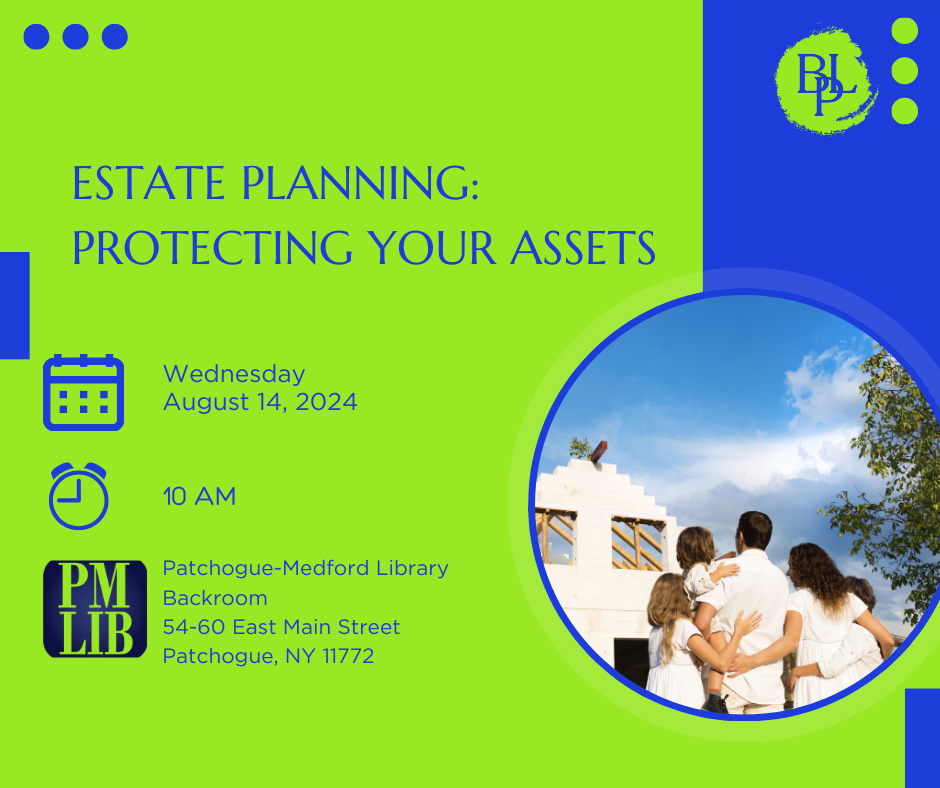 BPL

ESTATE PLANNING:
PROTECTING YOUR ASSETS

Wednesday
August 14, 2024

10 AM

PM
LIB

Patchogue-Medford Library
Backroom
54-60 East Main Street
Patchogue, NY 11772